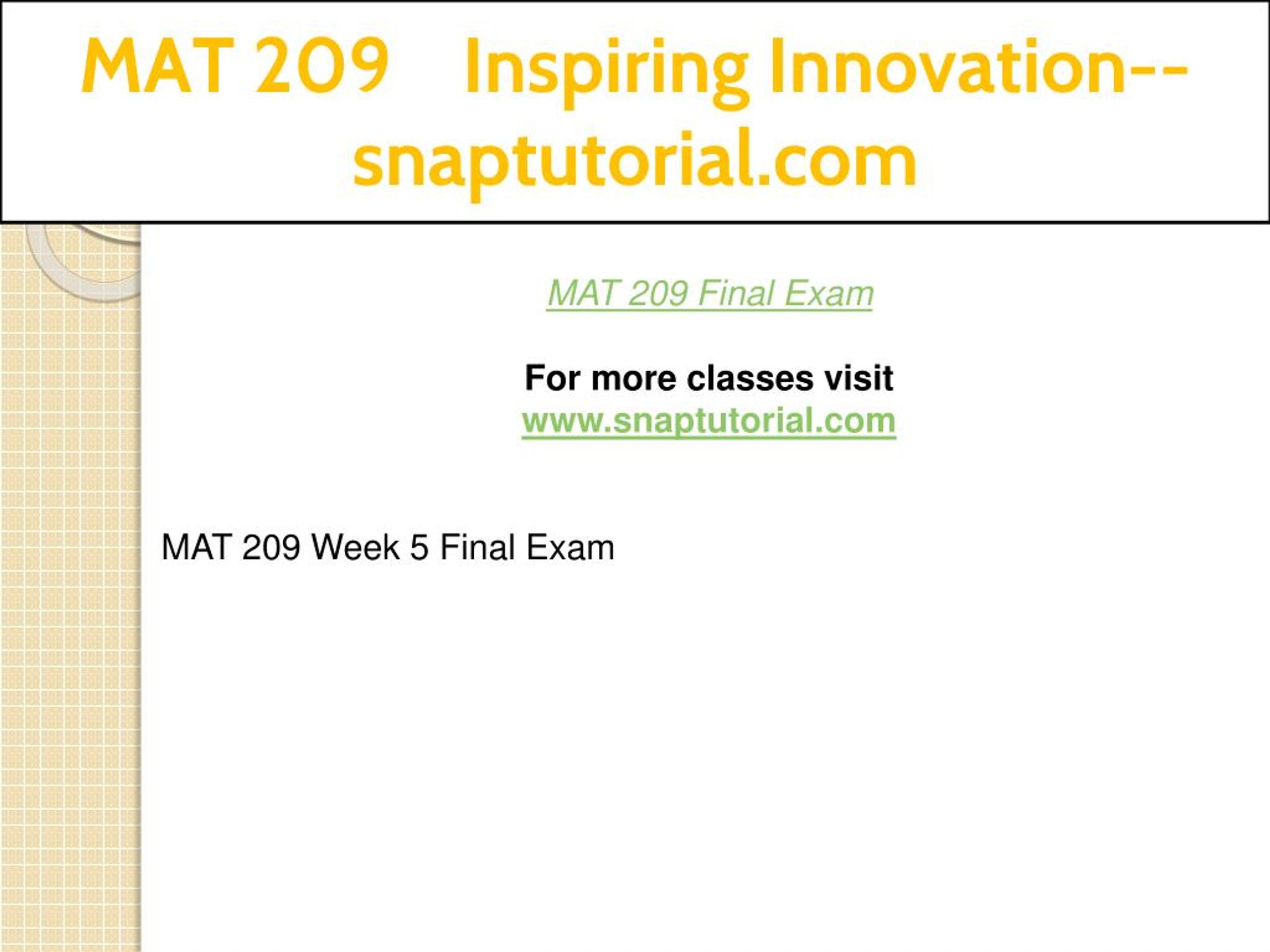 MAT 209 Inspiring Innovation--snaptutorial.com

MAT 209 Final Exam

For more classes visit
www.snaptutorial.com

MAT 209 Week 5 Final Exam